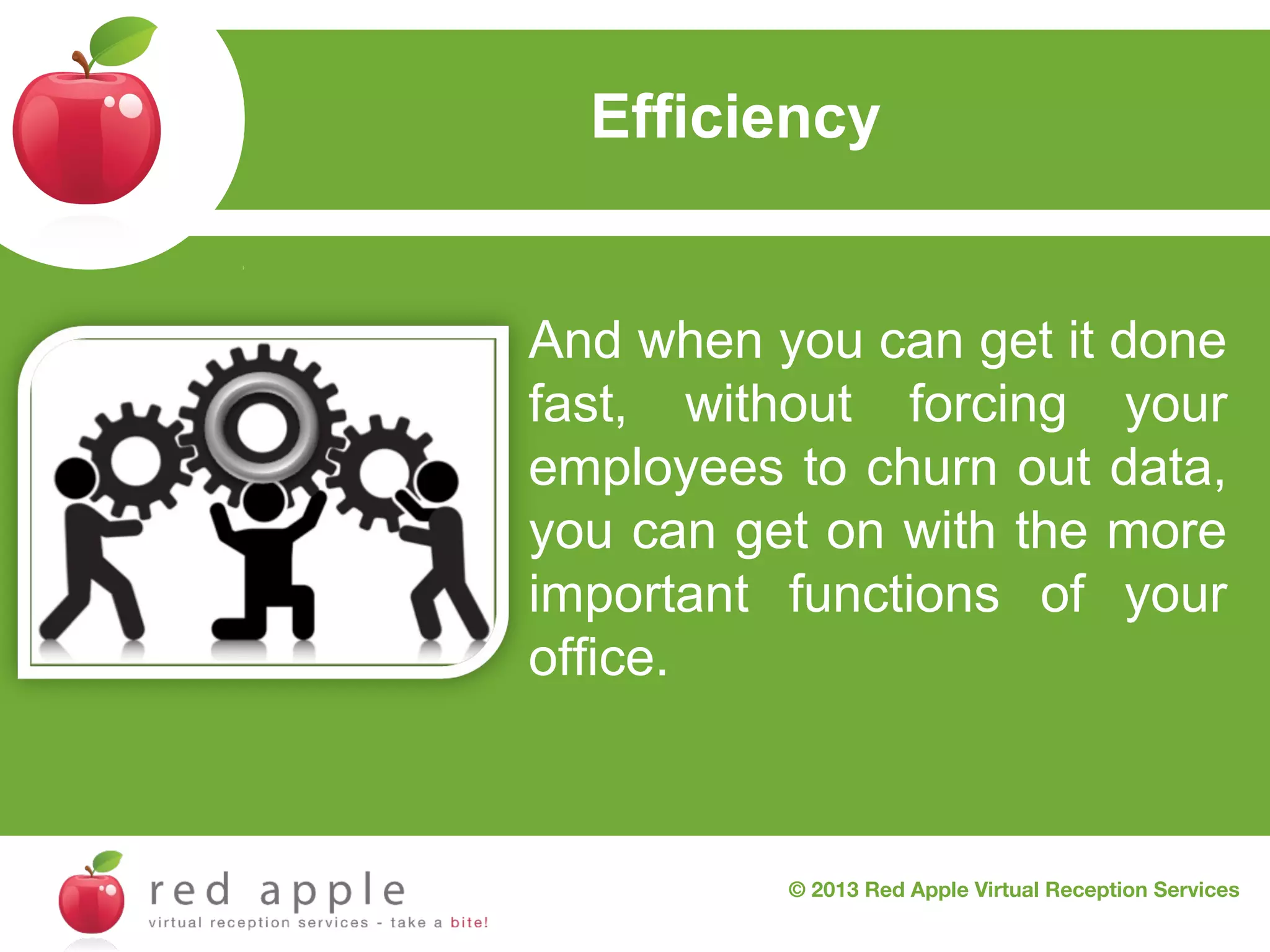 Efficiency

And when you can get it done fast, without forcing your employees to churn out data, you can get on with the more important functions of your office.

red apple
virtual reception services - take a bite!

© 2013 Red Apple Virtual Reception Services